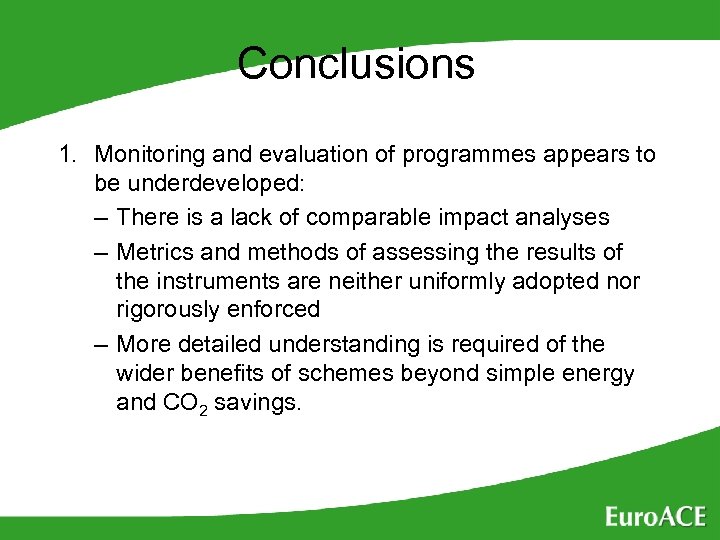 Conclusions

1. Monitoring and evaluation of programmes appears to be underdeveloped:

– There is a lack of comparable impact analyses

– Metrics and methods of assessing the results of the instruments are neither uniformly adopted nor rigorously enforced

– More detailed understanding is required of the wider benefits of schemes beyond simple energy and $CO_2$ savings.

EuroACE